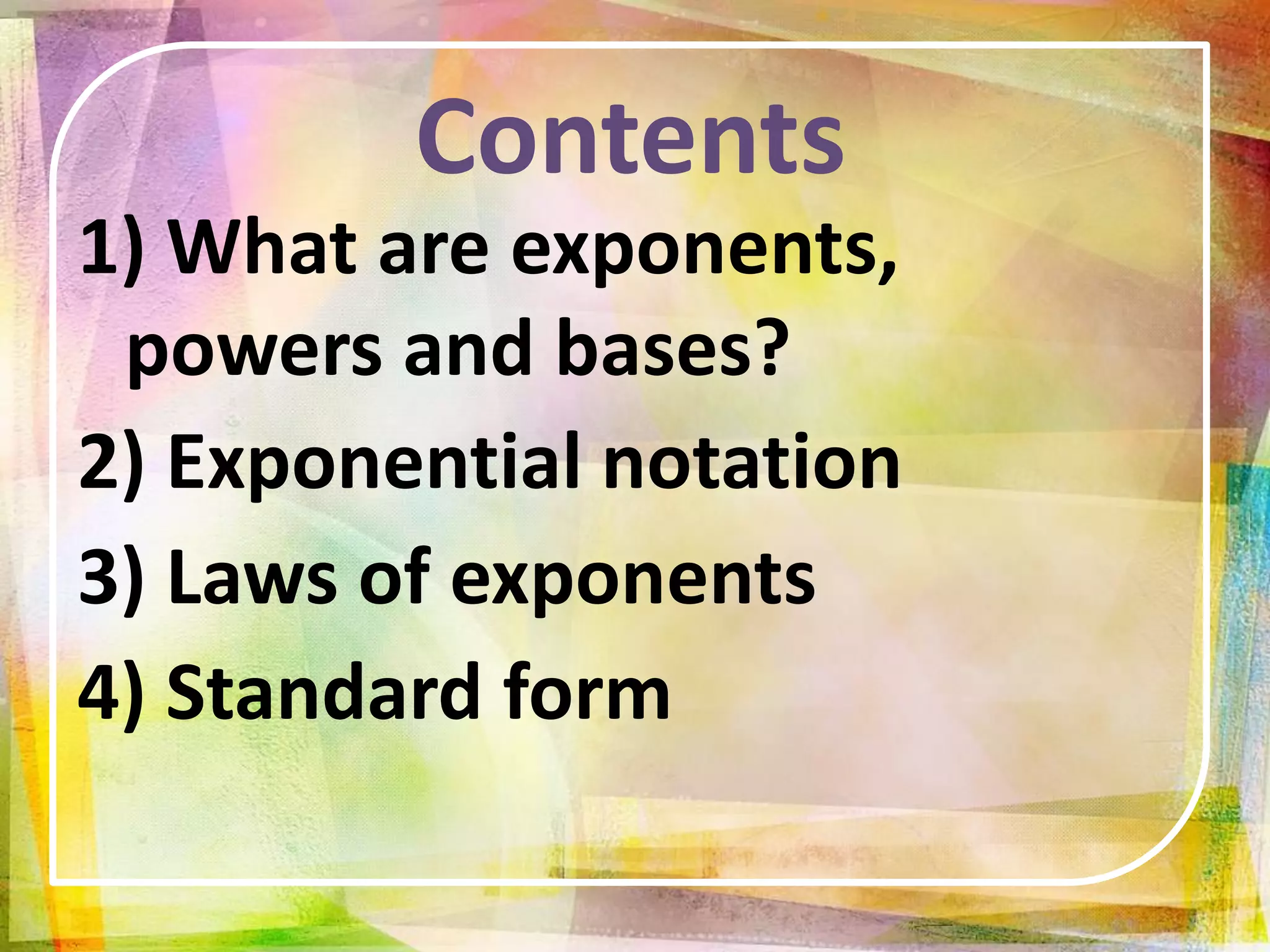 Contents

1) What are exponents, powers and bases?

2) Exponential notation

3) Laws of exponents

4) Standard form